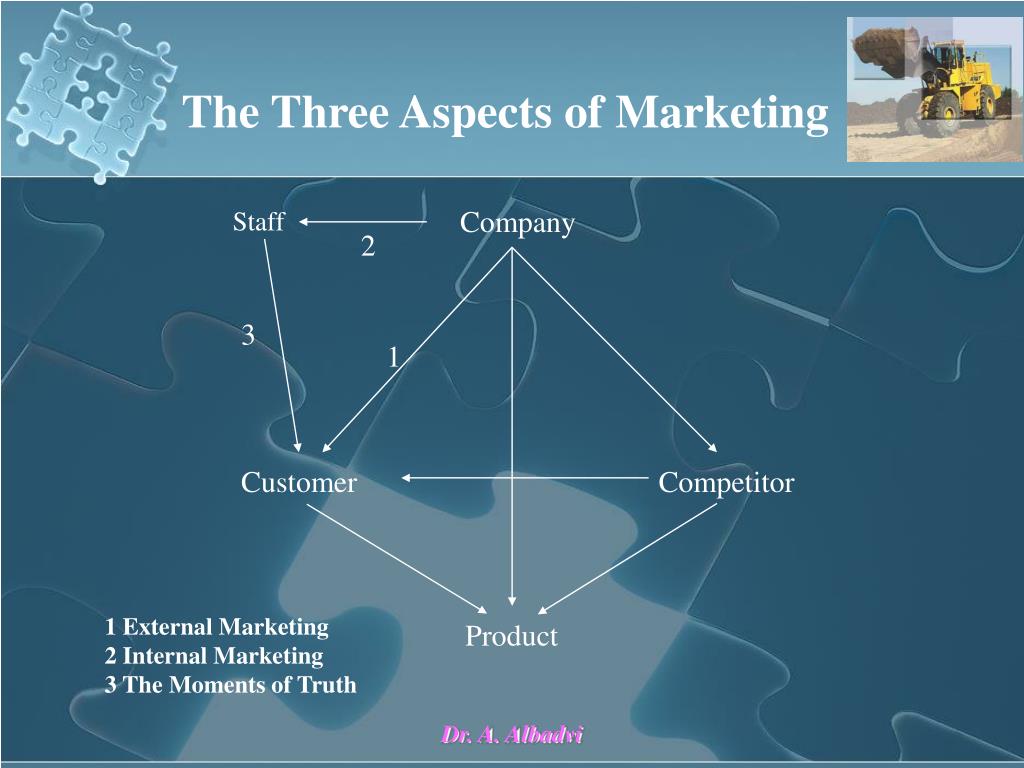 The Three Aspects of Marketing

Staff

Company

2

3

1

Customer

Competitor

Product

1 External Marketing
2 Internal Marketing
3 The Moments of Truth

Dr. A. Albadvi